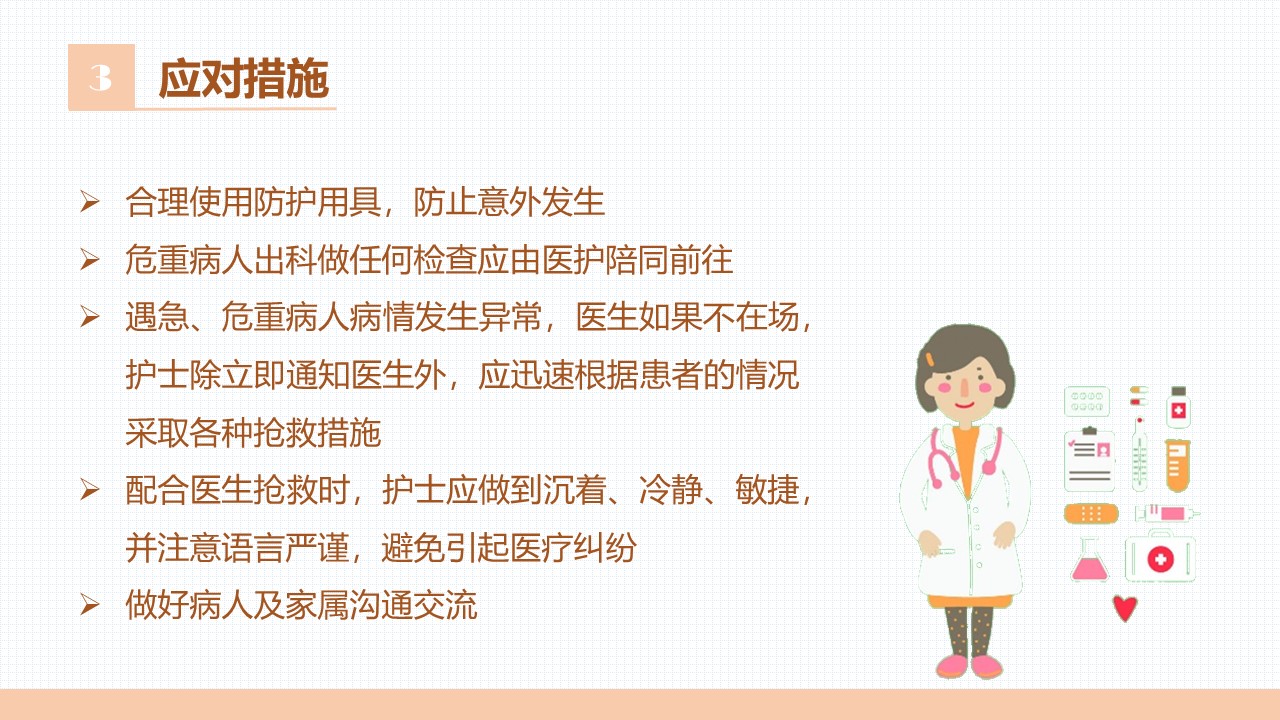 3 应对措施

➢ 合理使用防护用具，防止意外发生

➢ 危重病人出科做任何检查应由医护陪同前往

➢ 遇急、危重病人病情发生异常，医生如果不在场，护士除立即通知医生外，应迅速根据患者的情况采取各种抢救措施

➢ 配合医生抢救时，护士应做到沉着、冷静、敏捷，并注意语言严谨，避免引起医疗纠纷

➢ 做好病人及家属沟通交流